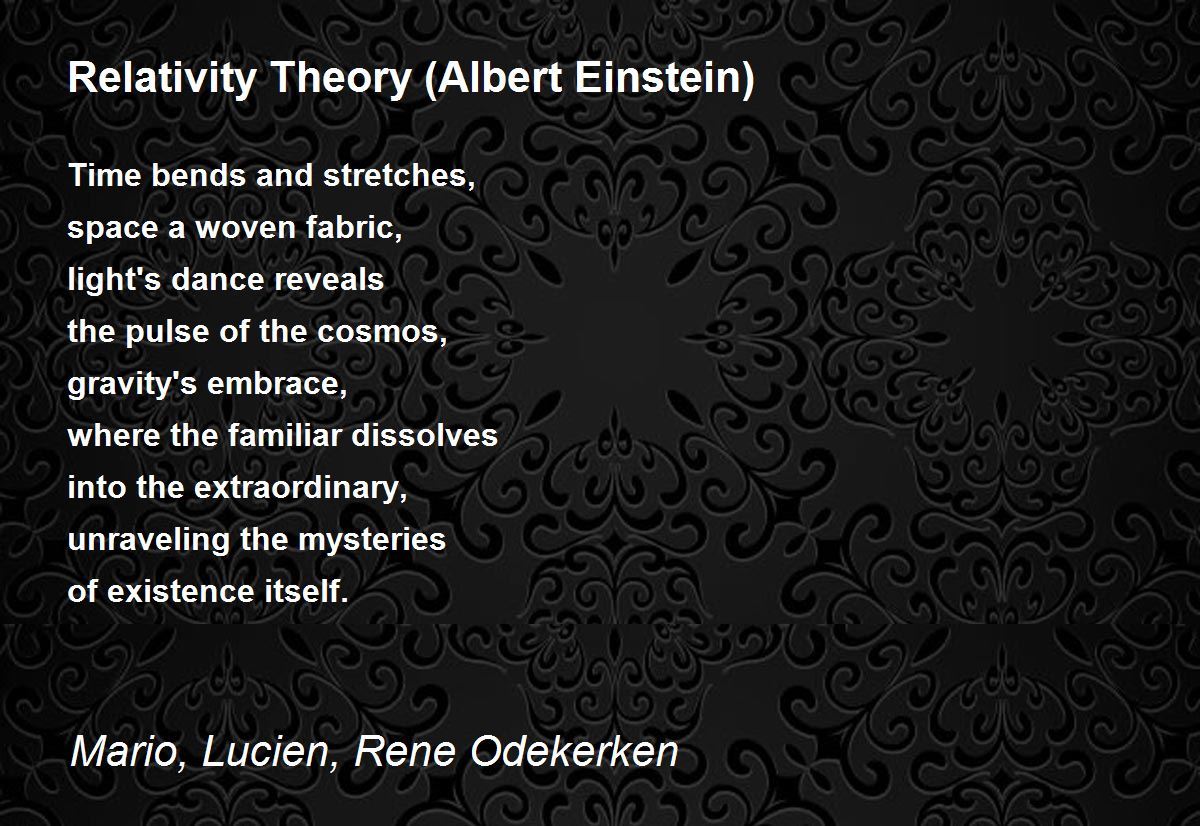 Relativity Theory (Albert Einstein)

Time bends and stretches,
space a woven fabric,
light's dance reveals
the pulse of the cosmos,
gravity's embrace,
where the familiar dissolves
into the extraordinary,
unraveling the mysteries
of existence itself.

Mario, Lucien, Rene Odekerken